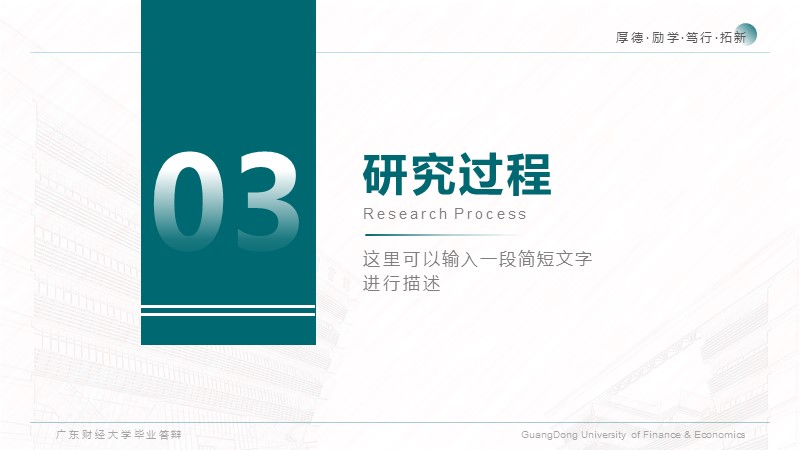 厚德·励学·笃行·拓新

03

研究过程

Research Process

这里可以输入一段简短文字进行描述

广东财经大学毕业答辩

GuangDong University of Finance & Economics